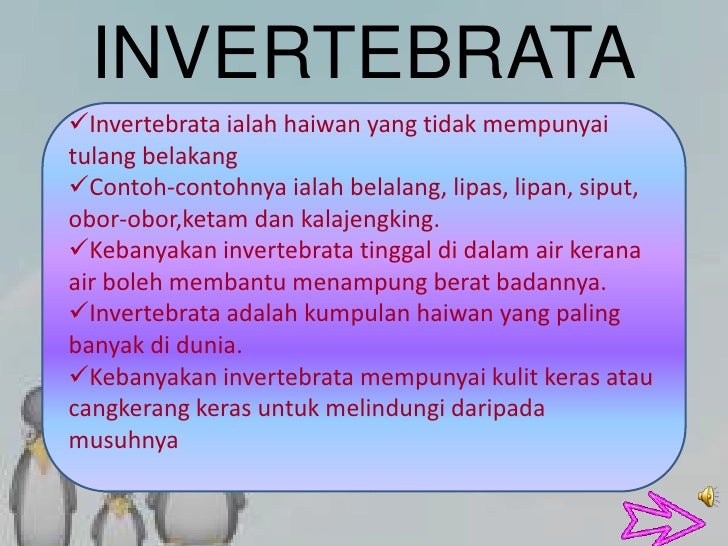 INVERTEBRATA

✓Invertebrata ialah haiwan yang tidak mempunyai tulang belakang
✓Contoh-contohnya ialah belalang, lipas, lipan, siput, obor-obor,ketam dan kalajengking.
✓Kebanyakan invertebrata tinggal di dalam air kerana air boleh membantu menampung berat badannya.
✓Invertebrata adalah kumpulan haiwan yang paling banyak di dunia.
✓Kebanyakan invertebrata mempunyai kulit keras atau cangkerang keras untuk melindungi daripada musuhnya